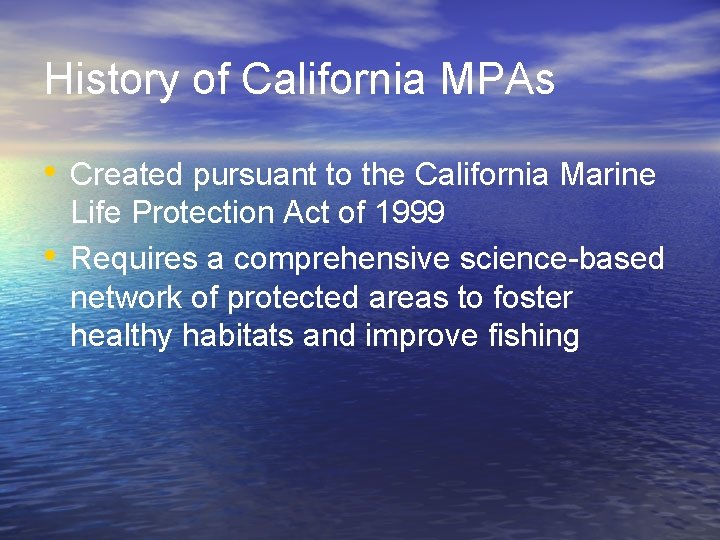 History of California MPAs

• Created pursuant to the California Marine Life Protection Act of 1999

• Requires a comprehensive science-based network of protected areas to foster healthy habitats and improve fishing